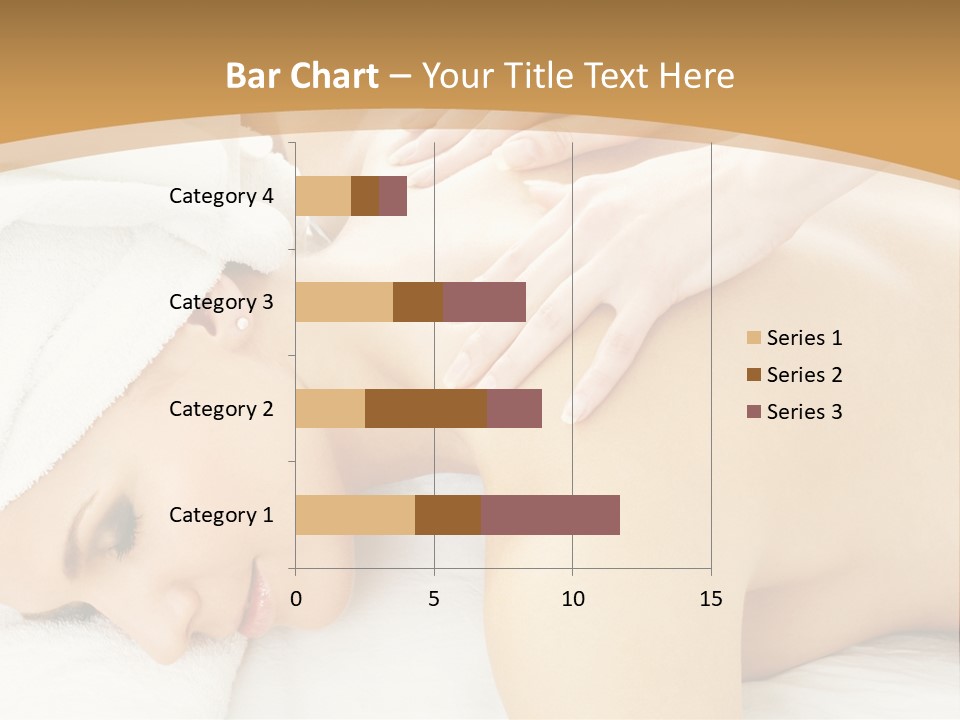 Bar Chart – Your Title Text Here

Category 4
Category 3
Category 2
Category 1

0
5
10
15

Series 1
Series 2
Series 3